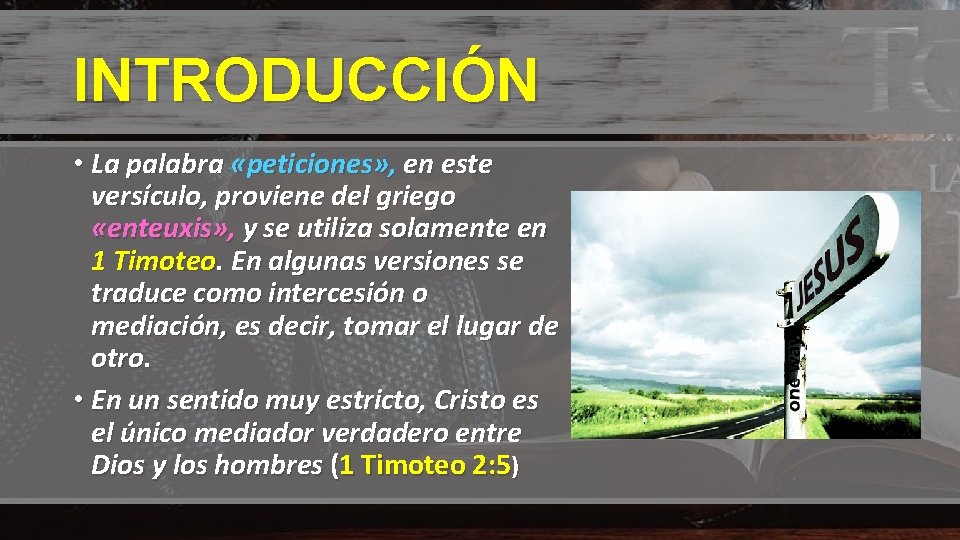 INTRODUCCIÓN

• La palabra «peticiones», en este versículo, proviene del griego «enteuxis», y se utiliza solamente en 1 Timoteo. En algunas versiones se traduce como intercesión o mediación, es decir, tomar el lugar de otro.

• En un sentido muy estricto, Cristo es el único mediador verdadero entre Dios y los hombres (1 Timoteo 2:5)

JESUS

one way